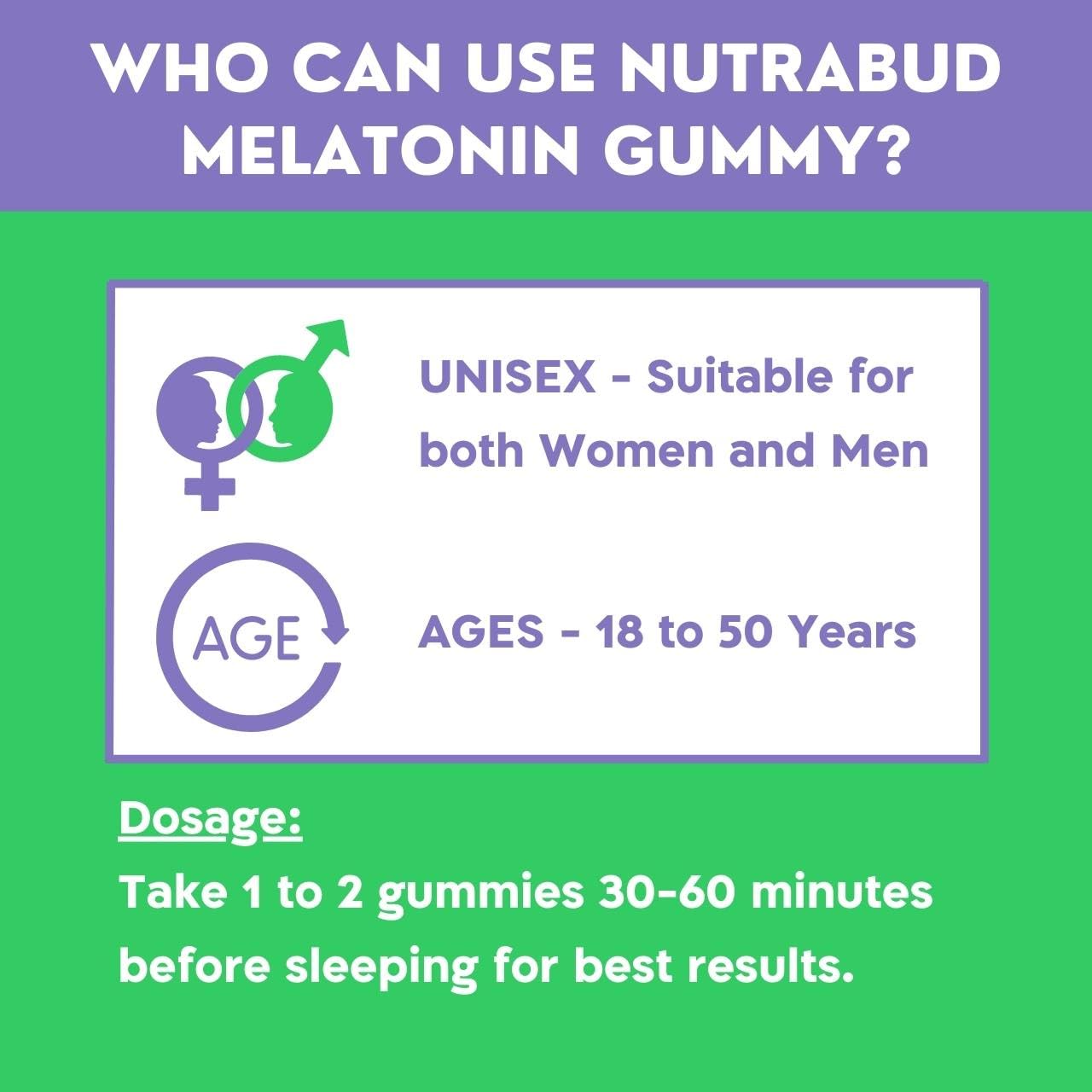 WHO CAN USE NUTRABUD MELATONIN GUMMY?

UNISEX - Suitable for both Women and Men

AGE

AGES - 18 to 50 Years

Dosage:
Take 1 to 2 gummies 30-60 minutes before sleeping for best results.